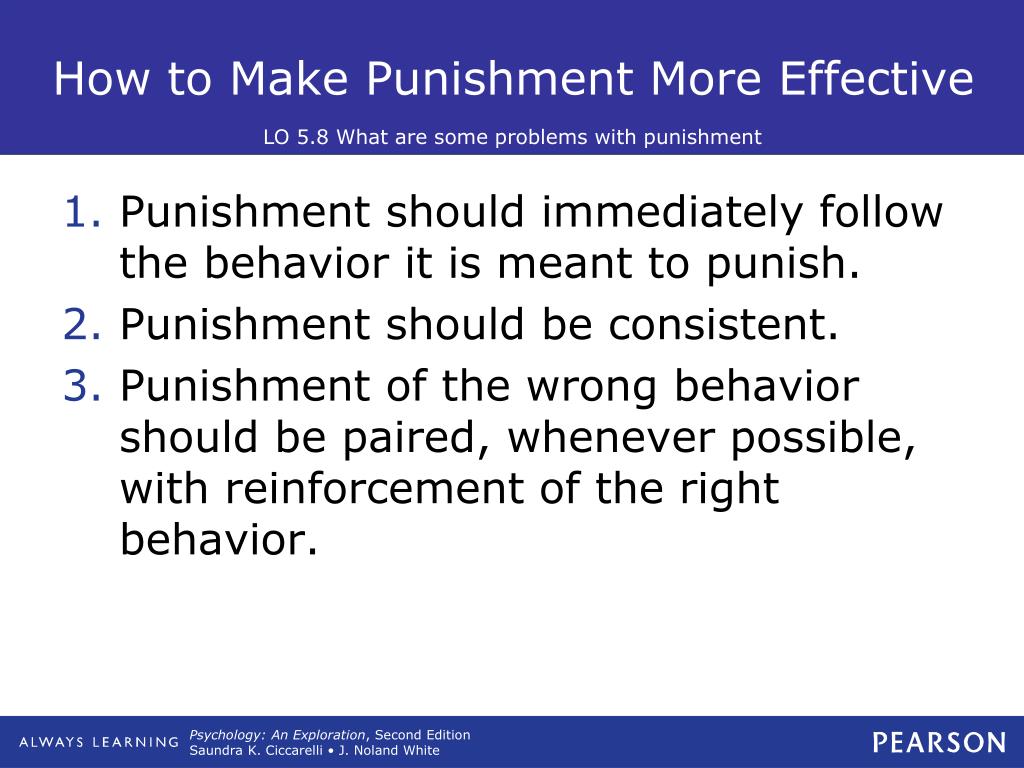 How to Make Punishment More Effective

LO 5.8 What are some problems with punishment

1. Punishment should immediately follow the behavior it is meant to punish.
2. Punishment should be consistent.
3. Punishment of the wrong behavior should be paired, whenever possible, with reinforcement of the right behavior.

ALWAYS LEARNING

Psychology: An Exploration, Second Edition
Saundra K. Ciccarelli • J. Noland White

PEARSON